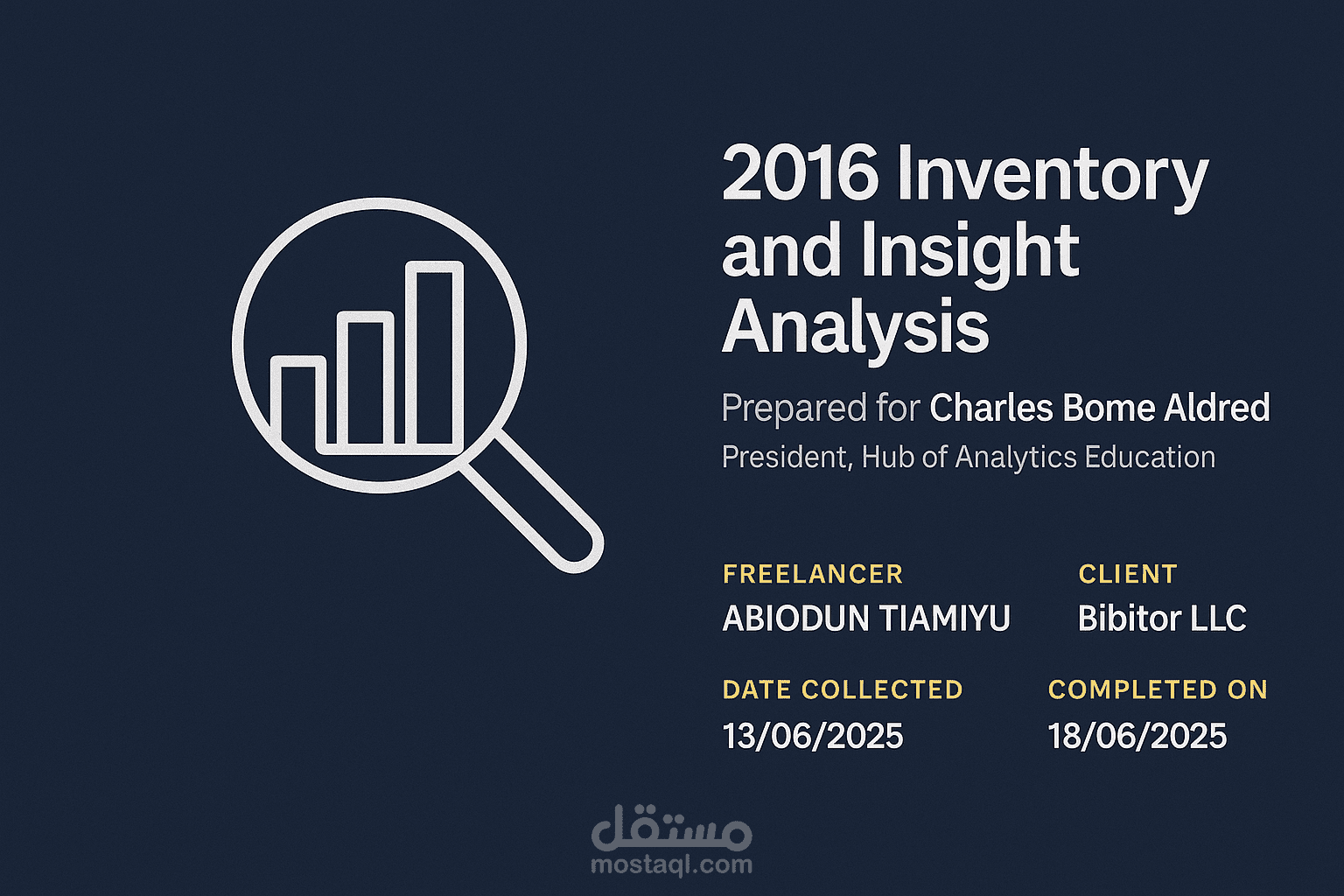 2016 Inventory and Insight Analysis

Prepared for Charles Bome Aldred
President, Hub of Analytics Education

FREELANCER
ABIODUN TIAMIYU

CLIENT
Bibitor LLC

DATE COLLECTED
13/06/2025

COMPLETED ON
18/06/2025

مستقل
mostaql.com